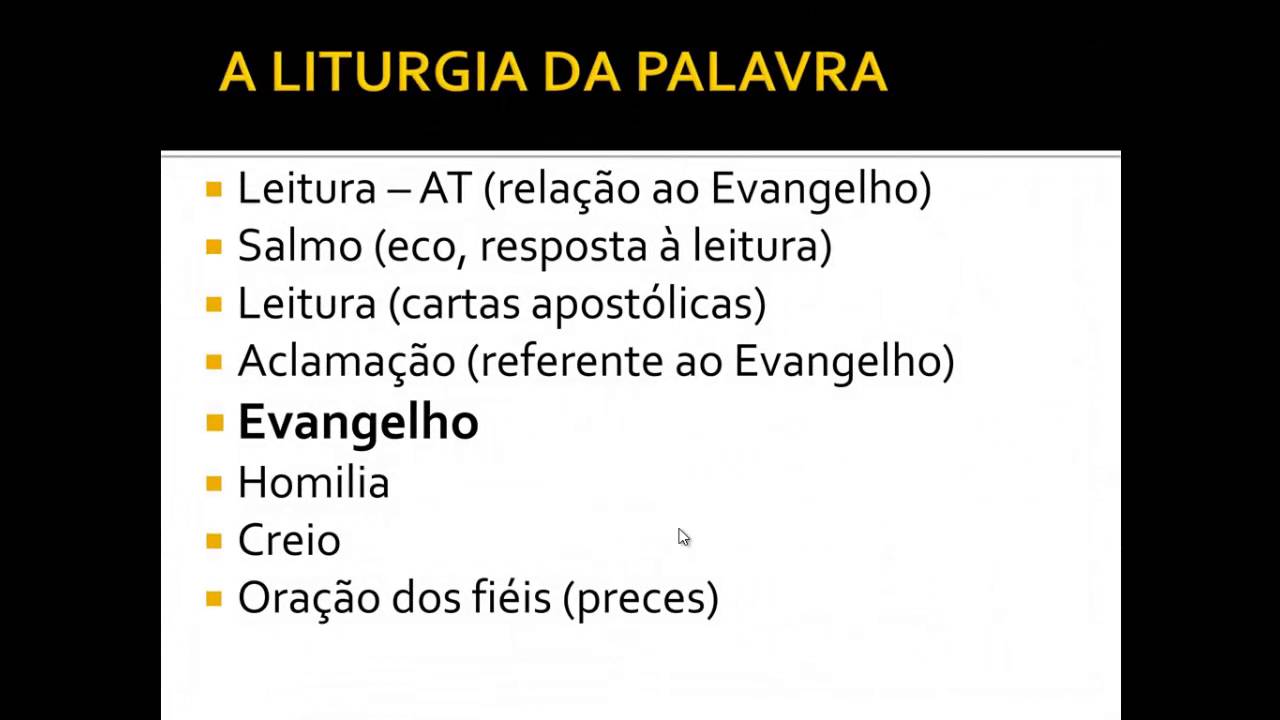 A LITURGIA DA PALAVRA

- Leitura – AT (relação ao Evangelho)
- Salmo (eco, resposta à leitura)
- Leitura (cartas apostólicas)
- Aclamação (referente ao Evangelho)
- **Evangelho**
- Homilia
- Creio
- Oração dos fiéis (preces)